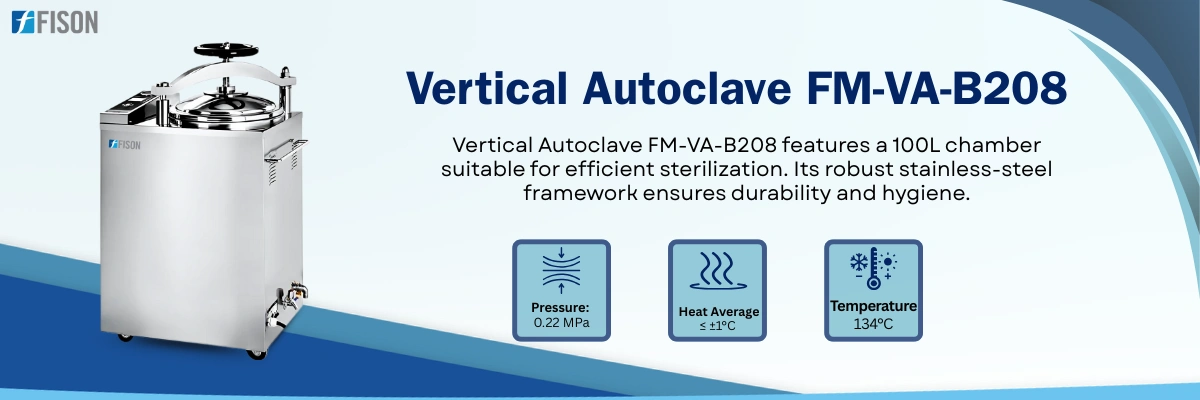 FISON

FISON

Vertical Autoclave FM-VA-B208

Vertical Autoclave FM-VA-B208 features a 100L chamber suitable for efficient sterilization. Its robust stainless-steel framework ensures durability and hygiene.

Pressure:
0.22 MPa

Heat Average
≤ ±1°C

Temperature
134°C